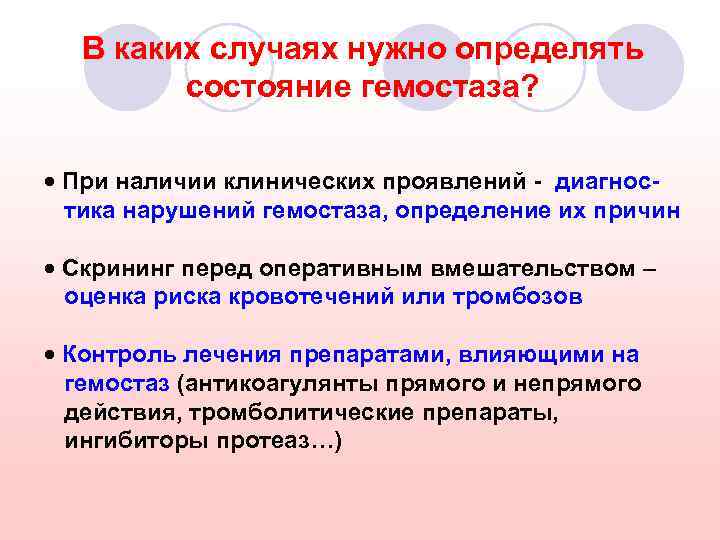 В каких случаях нужно определять состояние гемостаза?

• При наличии клинических проявлений - диагностика нарушений гемостаза, определение их причин

• Скрининг перед оперативным вмешательством – оценка риска кровотечений или тромбозов

• Контроль лечения препаратами, влияющими на гемостаз (антикоагулянты прямого и непрямого действия, тромболитические препараты, ингибиторы протеаз…)